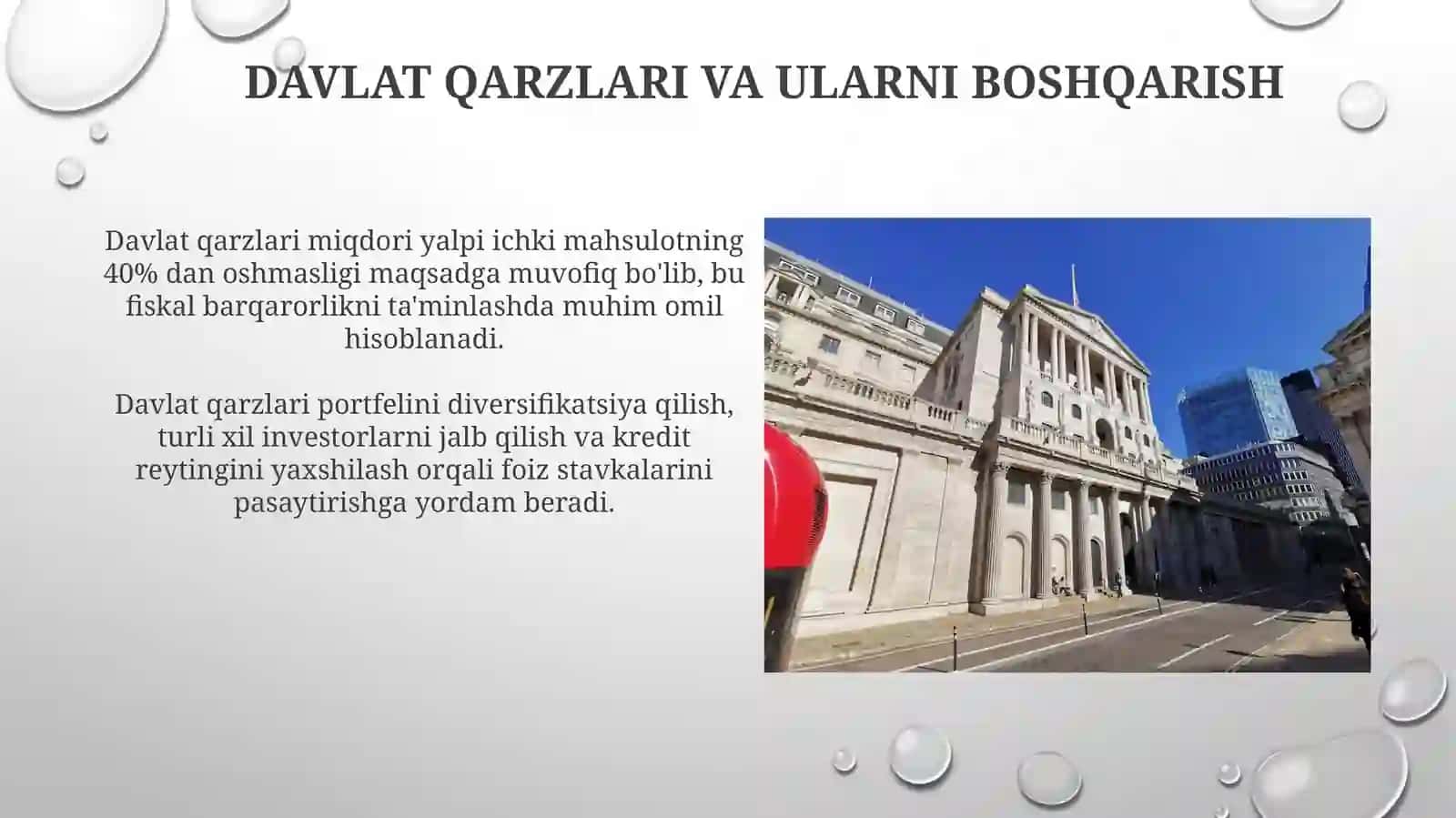 DAVLAT QARZLARI VA ULARNI BOSHQARISH

Davlat qarzlari miqdori yalpi ichki mahsulotning 40% dan oshmasligi maqsadga muvofiq bo'lib, bu fiskal barqarorlikni ta'minlashda muhim omil hisoblanadi.

Davlat qarzlari portfelini diversifikatsiya qilish, turli xil investorlarni jalb qilish va kredit reytingini yaxshilash orqali foiz stavkalarini pasaytirishga yordam beradi.